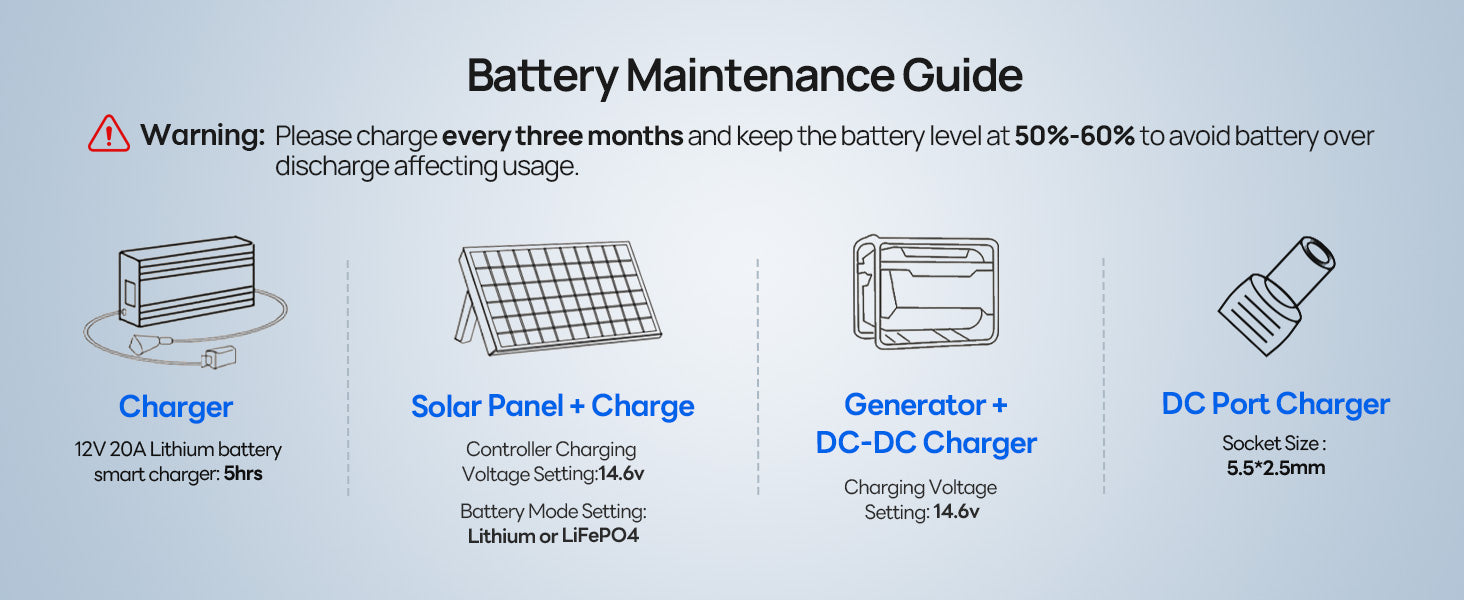 Battery Maintenance Guide

Warning: Please charge every three months and keep the battery level at 50%-60% to avoid battery over discharge affecting usage.

Charger

12V 20A Lithium battery smart charger: 5hrs

Solar Panel + Charge

Controller Charging Voltage Setting:14.6v

Battery Mode Setting: Lithium or LiFePO4

Generator + DC-DC Charger

Charging Voltage Setting: 14.6v

DC Port Charger

Socket Size : 5.5*2.5mm